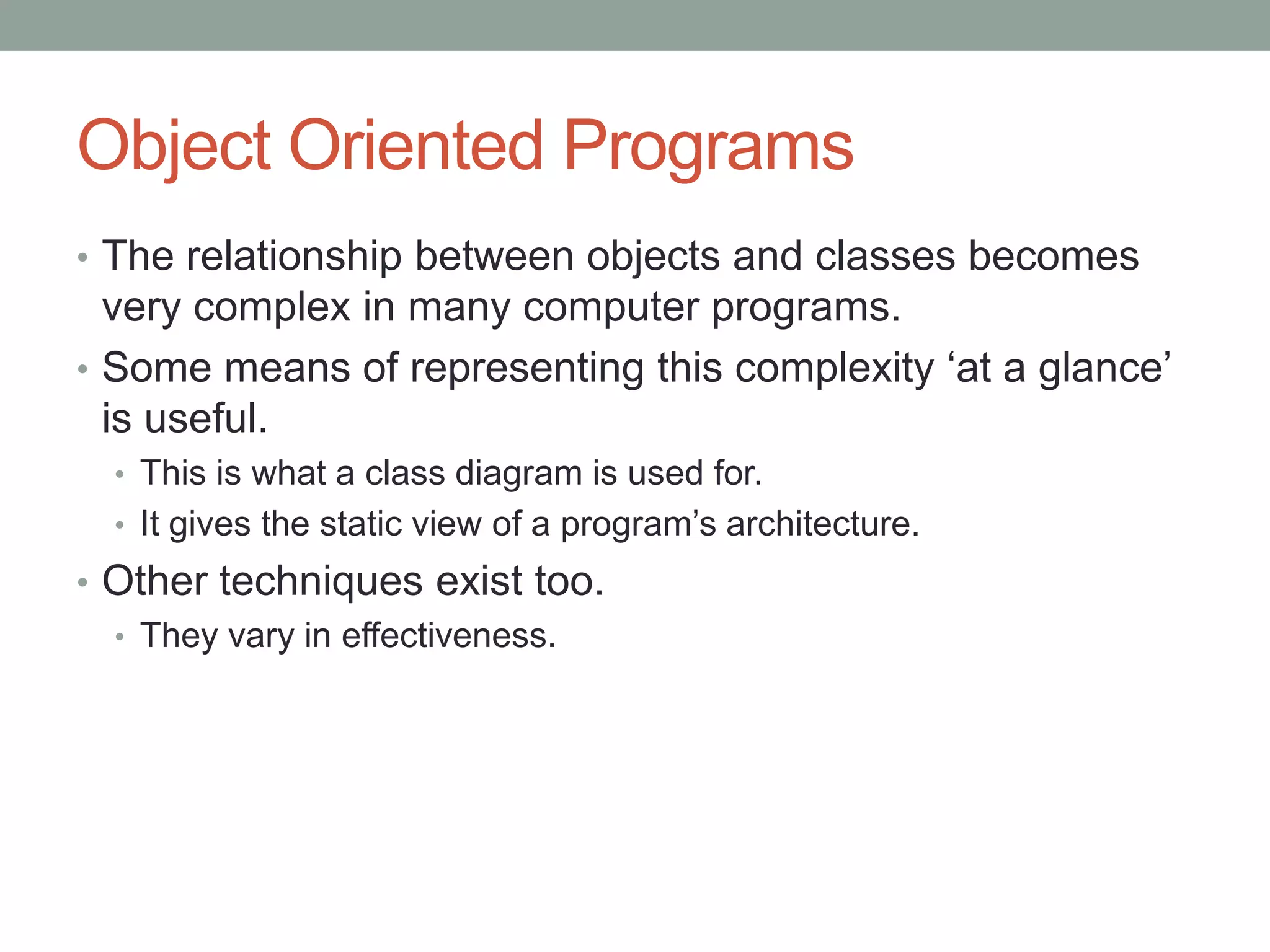 Object Oriented Programs

• The relationship between objects and classes becomes very complex in many computer programs.
• Some means of representing this complexity ‘at a glance’ is useful.
  • This is what a class diagram is used for.
  • It gives the static view of a program’s architecture.
• Other techniques exist too.
  • They vary in effectiveness.